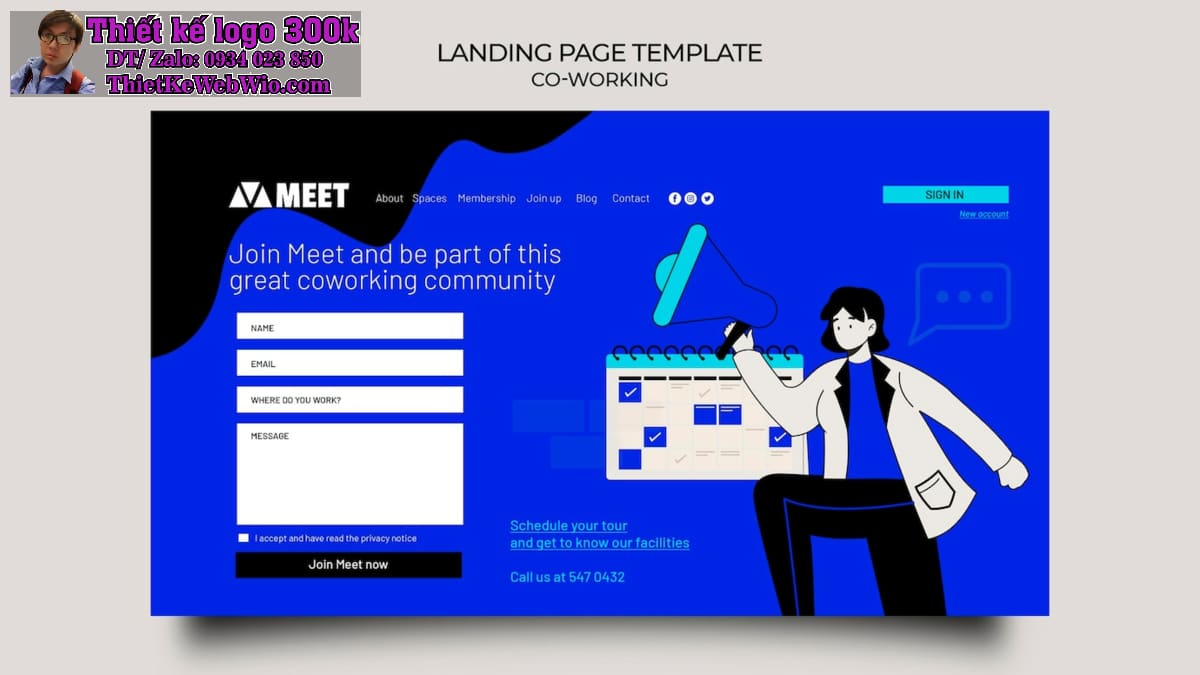 Thiết kế logo 300k
DT/ Zalo: 0934 023 850
ThietKeWebWio.com

LANDING PAGE TEMPLATE
CO-WORKING

MEET

About Spaces Membership Join up Blog Contact

SIGN IN
New account

Join Meet and be part of this great coworking community

NAME
EMAIL
WHERE DO YOU WORK?
MESSAGE

I accept and have read the privacy notice

Join Meet now

Schedule your tour and get to know our facilities

Call us at 547 0432